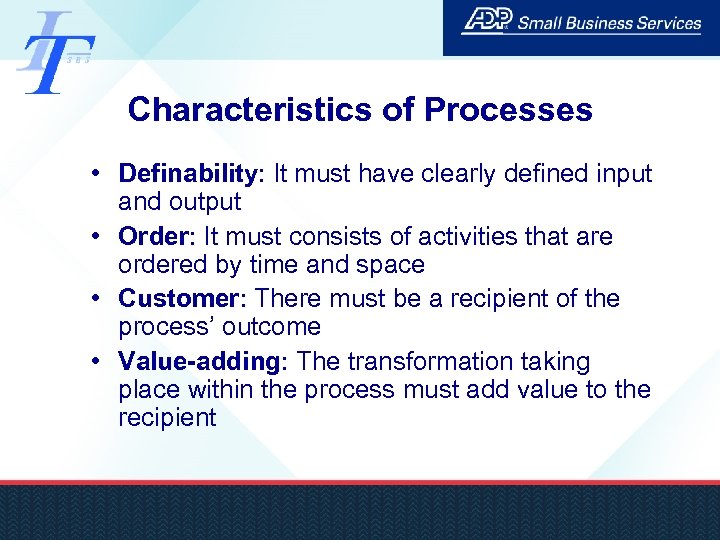 IT
SBS

ADP Small Business Services

Characteristics of Processes

• Definability: It must have clearly defined input and output
• Order: It must consists of activities that are ordered by time and space
• Customer: There must be a recipient of the process' outcome
• Value-adding: The transformation taking place within the process must add value to the recipient